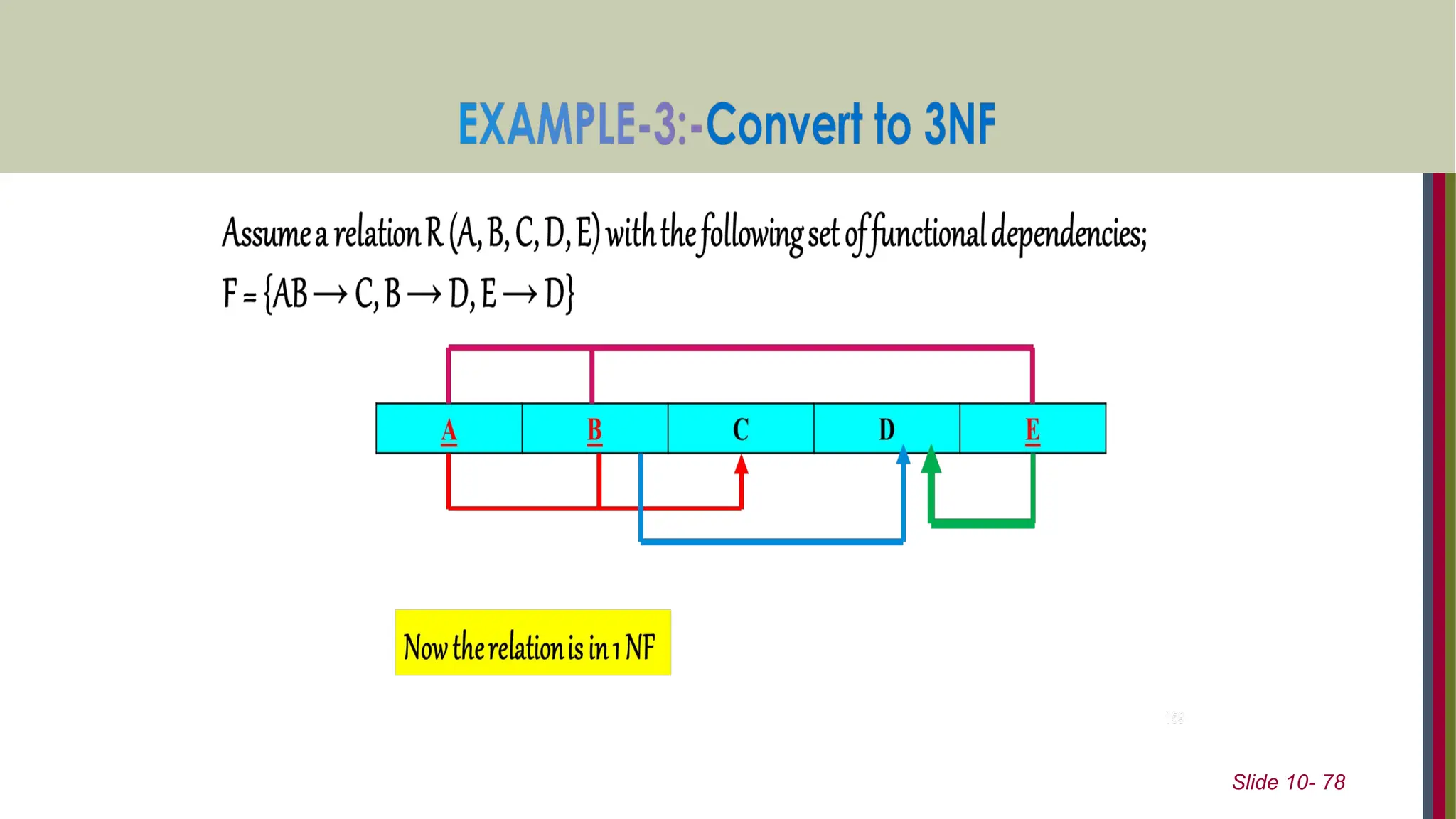 EXAMPLE-3:-Convert to 3NF

Assume a relation R (A, B, C, D, E) with the following set of functional dependencies;

$F = \{AB \rightarrow C, B \rightarrow D, E \rightarrow D\}$

A B C D E

Now the relation is in 1 NF

Slide 10- 78